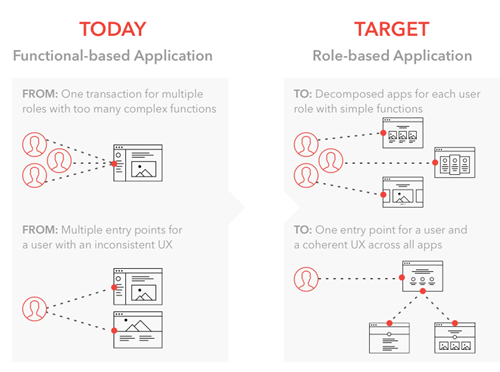 TODAY
Functional-based Application

FROM: One transaction for multiple roles with too many complex functions

FROM: Multiple entry points for a user with an inconsistent UX

TARGET
Role-based Application

TO: Decomposed apps for each user role with simple functions

TO: One entry point for a user and a coherent UX across all apps